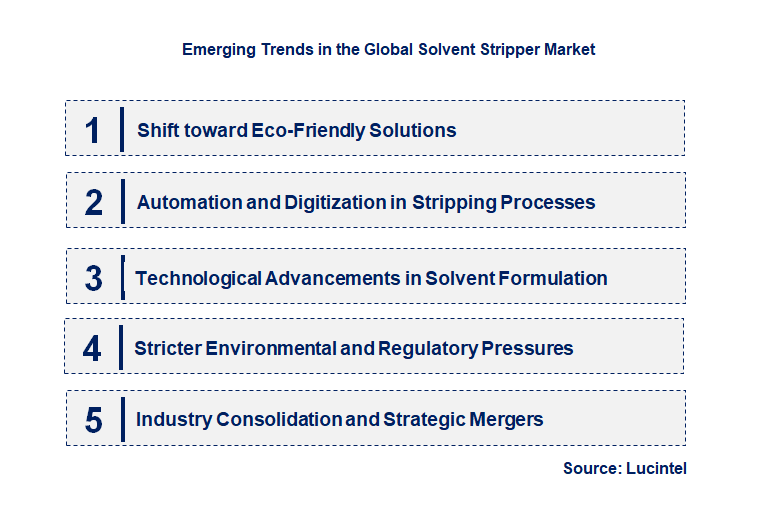 Emerging Trends in the Global Solvent Stripper Market

1 Shift toward Eco-Friendly Solutions

2 Automation and Digitization in Stripping Processes

3 Technological Advancements in Solvent Formulation

4 Stricter Environmental and Regulatory Pressures

5 Industry Consolidation and Strategic Mergers

Source: Lucintel